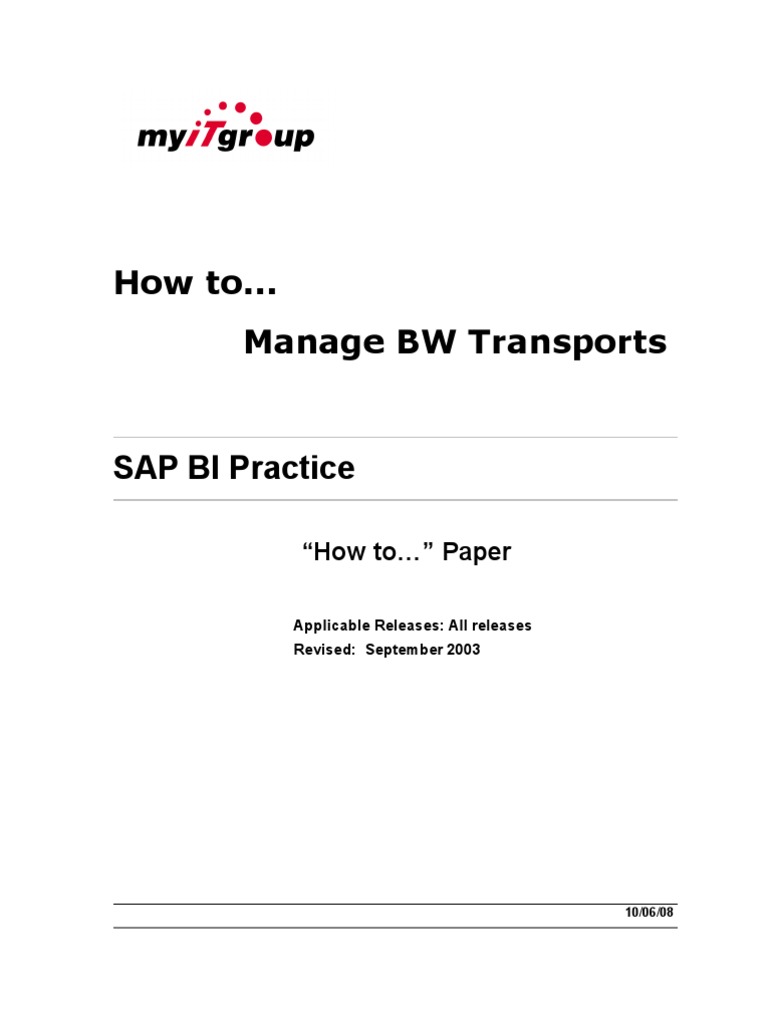 myiTgroup

How to…

Manage BW Transports

SAP BI Practice

“How to…” Paper

Applicable Releases: All releases
Revised: September 2003

10/06/08